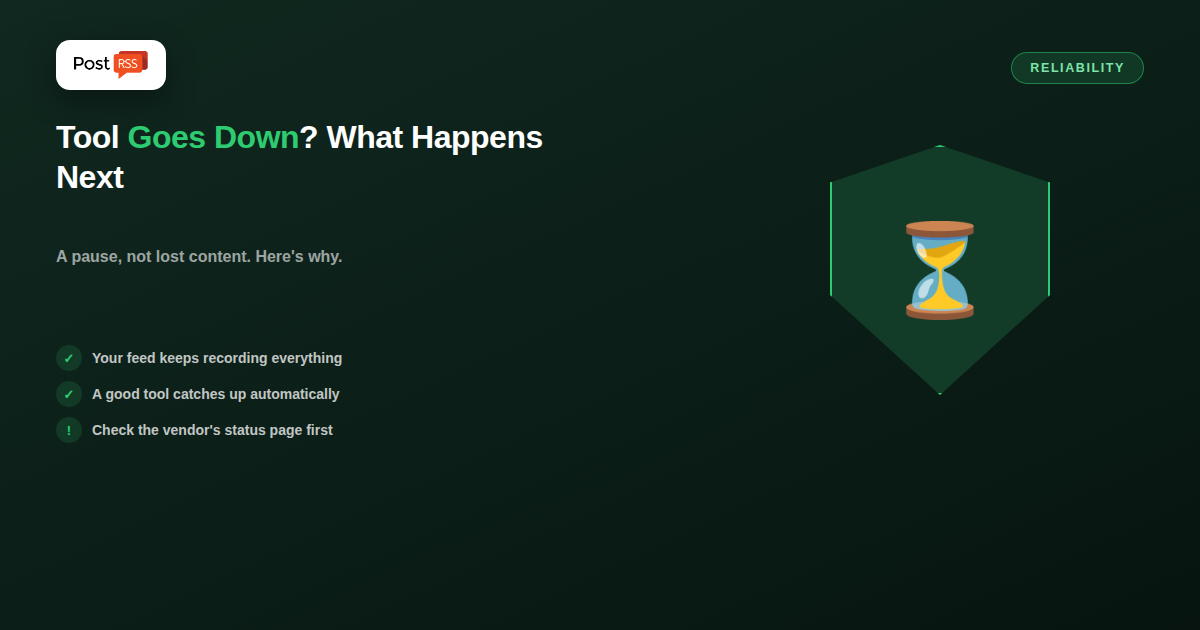 Post RSS

RELIABILITY

Tool Goes Down? What Happens Next

A pause, not lost content. Here's why.

✓ Your feed keeps recording everything

✓ A good tool catches up automatically

! Check the vendor's status page first